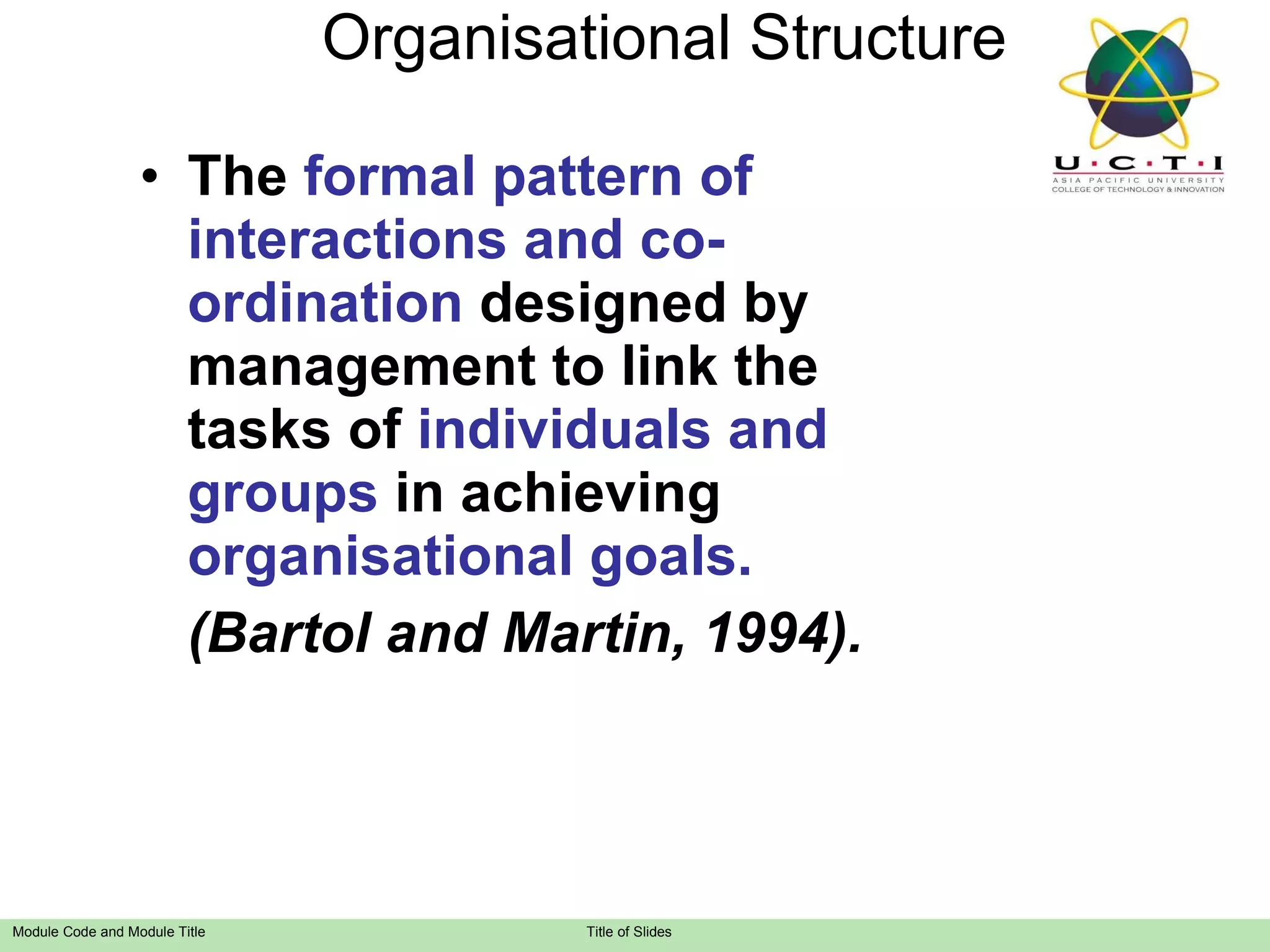 Organisational Structure

U·C·T·I
ASIA PACIFIC UNIVERSITY
COLLEGE OF TECHNOLOGY & INNOVATION

• The formal pattern of interactions and co-ordination designed by management to link the tasks of individuals and groups in achieving organisational goals.

(Bartol and Martin, 1994).

Module Code and Module Title

Title of Slides